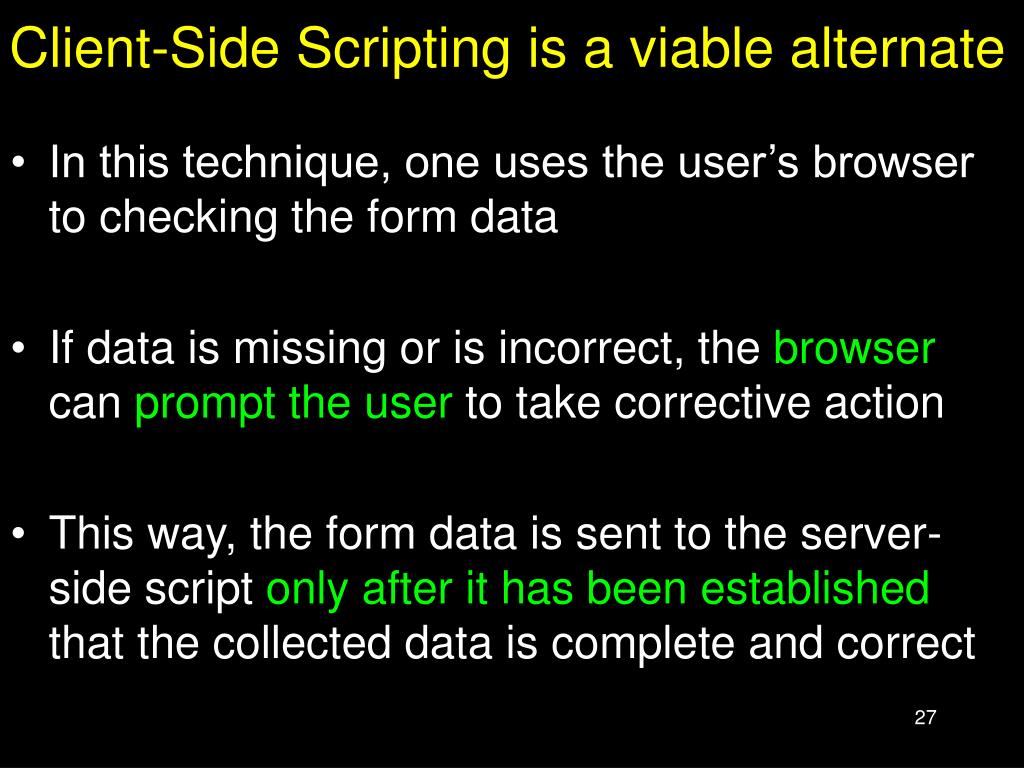 Client-Side Scripting is a viable alternate

• In this technique, one uses the user’s browser to checking the form data

• If data is missing or is incorrect, the browser can prompt the user to take corrective action

• This way, the form data is sent to the server-side script only after it has been established that the collected data is complete and correct

27